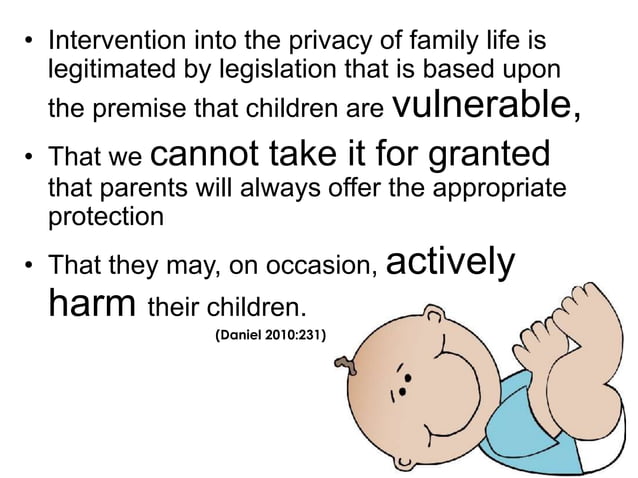 • Intervention into the privacy of family life is legitimated by legislation that is based upon the premise that children are vulnerable,

• That we cannot take it for granted that parents will always offer the appropriate protection

• That they may, on occasion, actively harm their children.

(Daniel 2010:231)